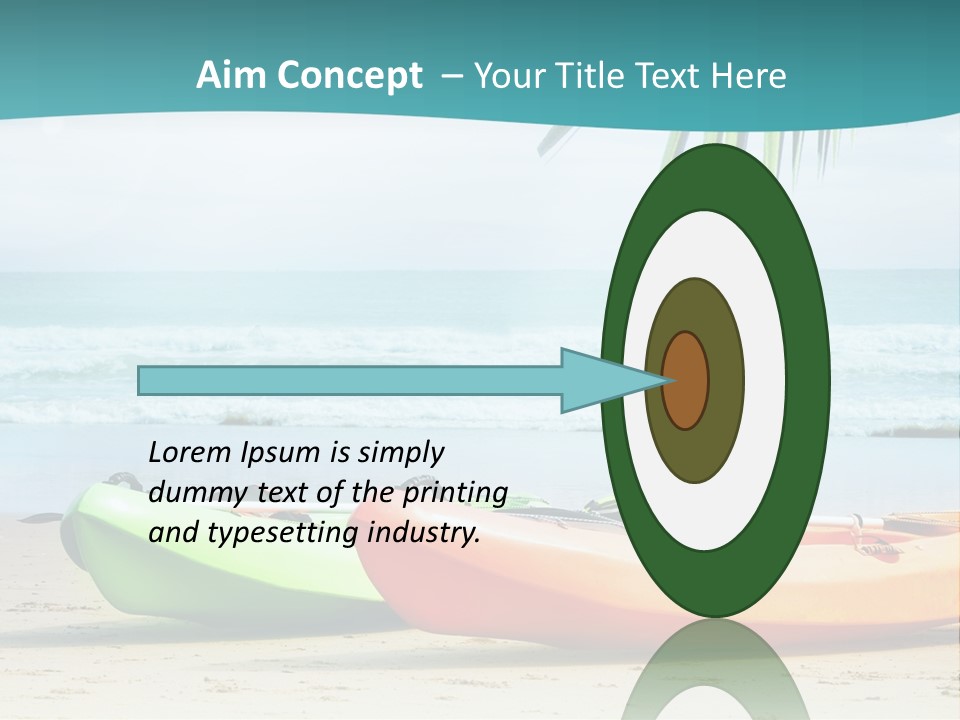 Aim Concept – Your Title Text Here

Lorem Ipsum is simply dummy text of the printing and typesetting industry.